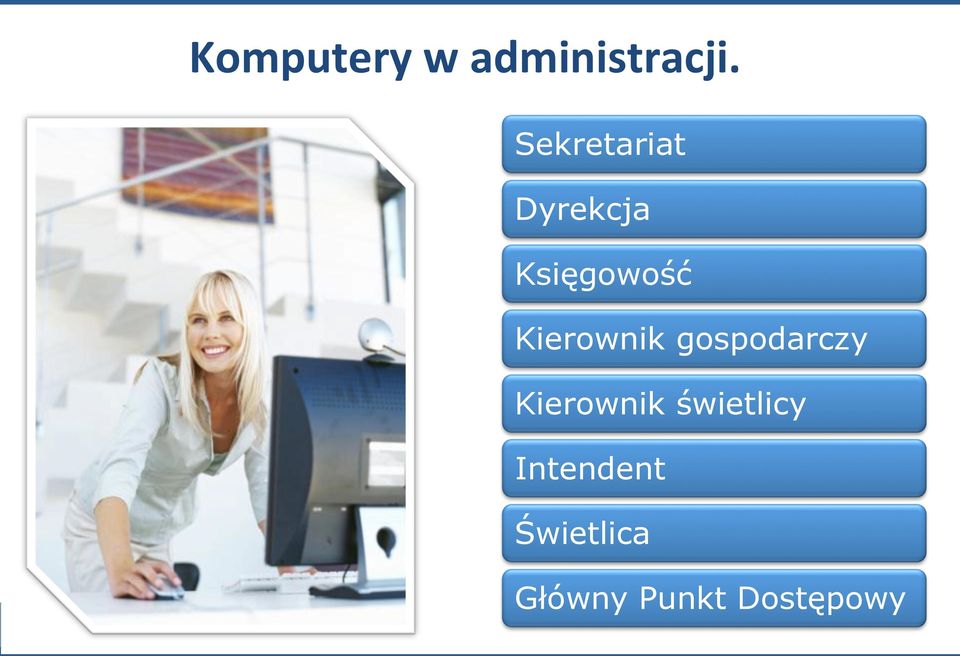 Komputery w administracji.

Sekretariat

Dyrekcja

Księgowość

Kierownik gospodarczy

Kierownik świetlicy

Intendent

Świetlica

Główny Punkt Dostępowy